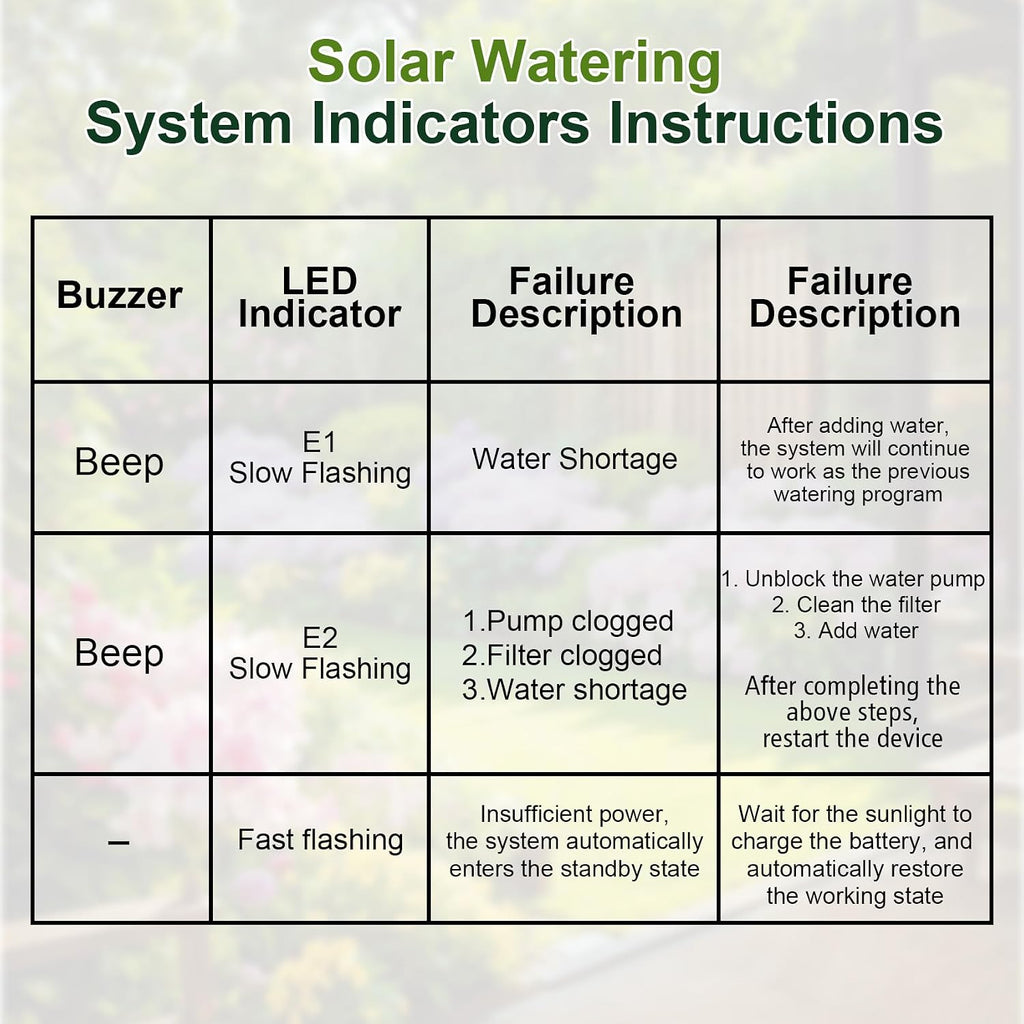 Solar Watering
System Indicators Instructions

| Buzzer | LED Indicator | Failure Description | Failure Description |
|---|---|---|---|
| Beep | E1 Slow Flashing | Water Shortage | After adding water, the system will continue to work as the previous watering program |
| Beep | E2 Slow Flashing | 1.Pump clogged 2.Filter clogged 3.Water shortage | 1. Unblock the water pump 2. Clean the filter 3. Add water After completing the above steps, restart the device |
| – | Fast flashing | Insufficient power, the system automatically enters the standby state | Wait for the sunlight to charge the battery, and automatically restore the working state |